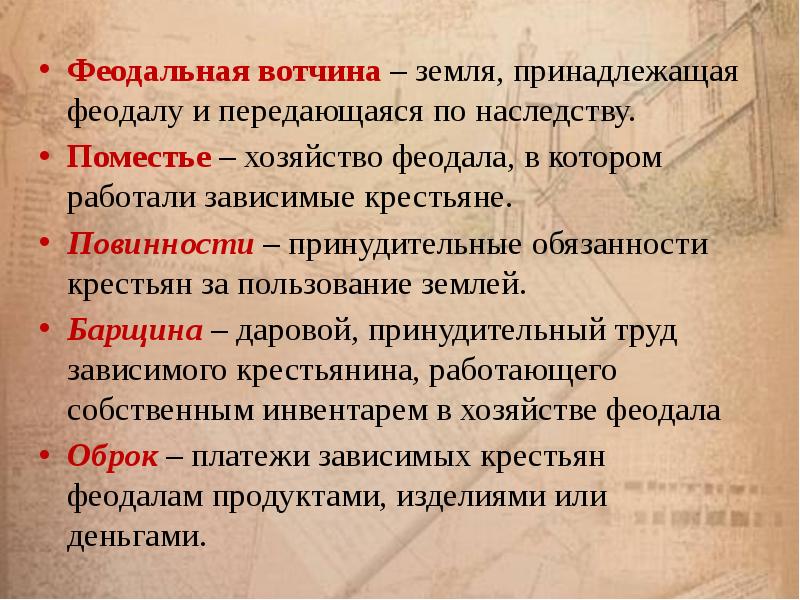 • Феодальная вотчина – земля, принадлежащая феодалу и передающаяся по наследству.

• Поместье – хозяйство феодала, в котором работали зависимые крестьяне.

• Повинности – принудительные обязанности крестьян за пользование землей.

• Барщина – даровой, принудительный труд зависимого крестьянина, работающего собственным инвентарем в хозяйстве феодала

• Оброк – платежи зависимых крестьян феодалам продуктами, изделиями или деньгами.